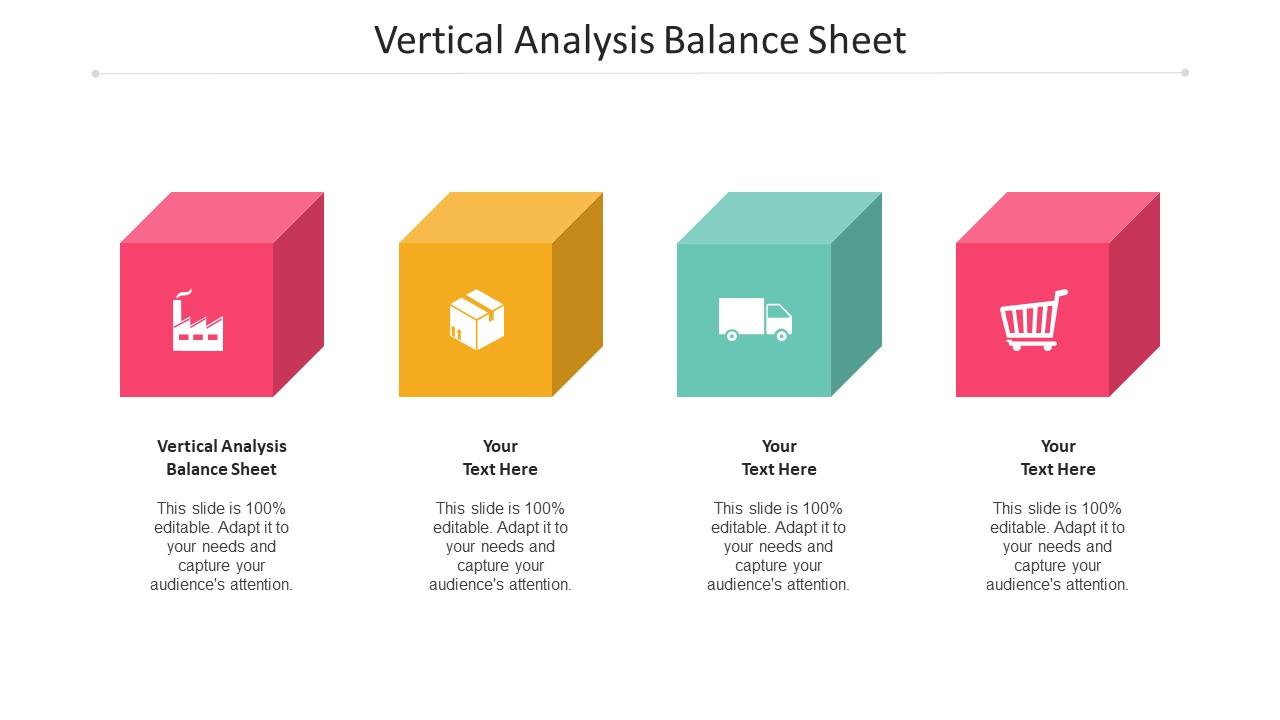 Vertical Analysis Balance Sheet

Vertical Analysis Balance Sheet

This slide is 100% editable. Adapt it to your needs and capture your audience's attention.

Your Text Here

This slide is 100% editable. Adapt it to your needs and capture your audience's attention.

Your Text Here

This slide is 100% editable. Adapt it to your needs and capture your audience's attention.

Your Text Here

This slide is 100% editable. Adapt it to your needs and capture your audience's attention.